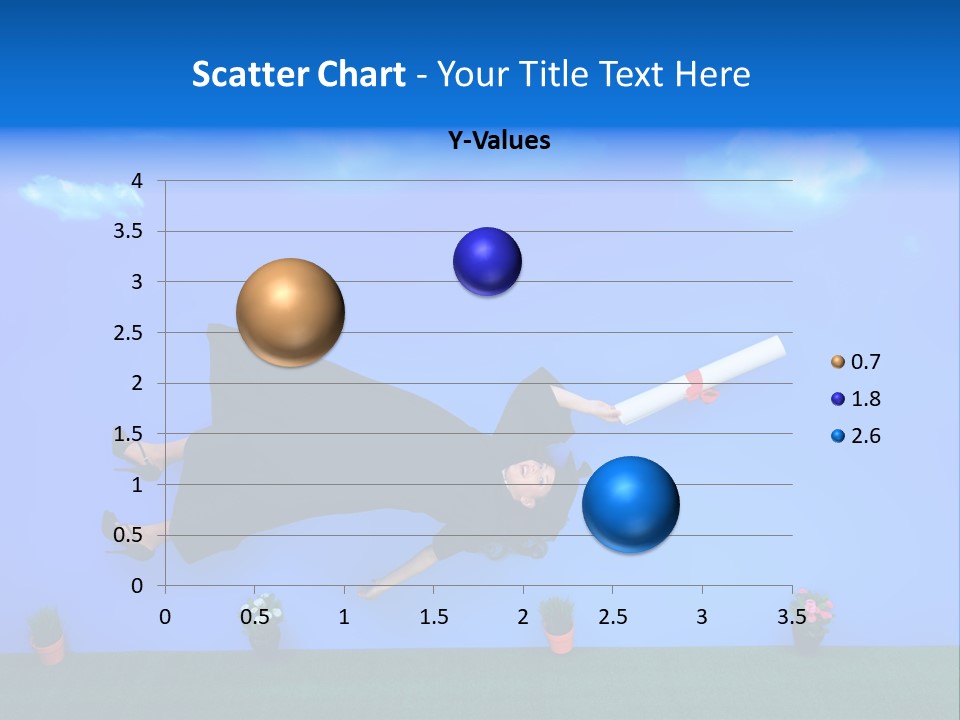 Scatter Chart - Your Title Text Here

Y-Values

4
3.5
3
2.5
2
1.5
1
0.5
0

0 0.5 1 1.5 2 2.5 3 3.5

0.7
1.8
2.6